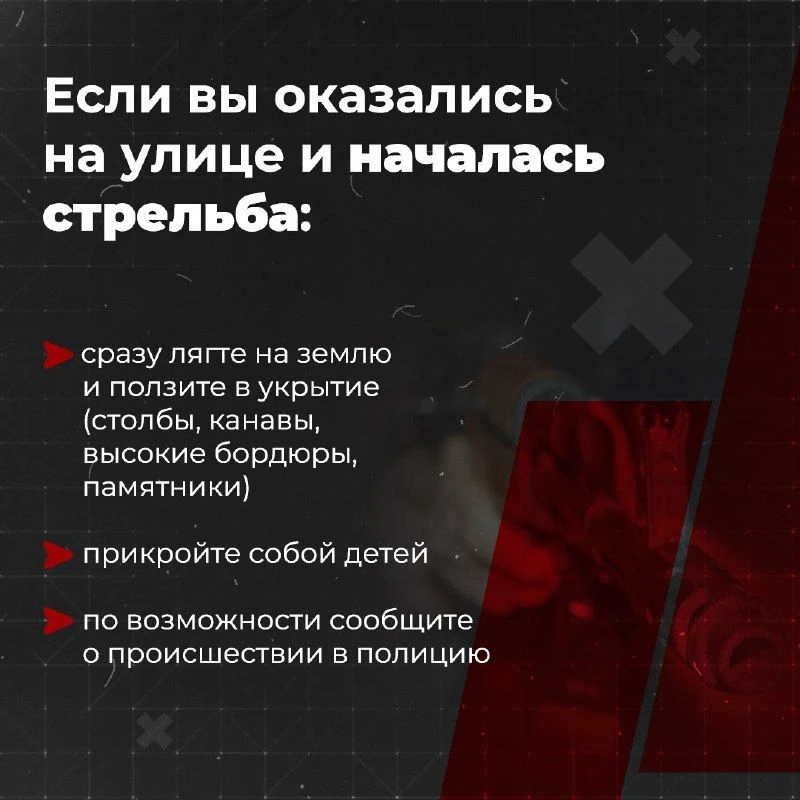 Если вы оказались на улице и началась стрельба:

сразу лягте на землю и ползите в укрытие (столбы, канавы, высокие бордюры, памятники)

прикройте собой детей

по возможности сообщите о происшествии в полицию